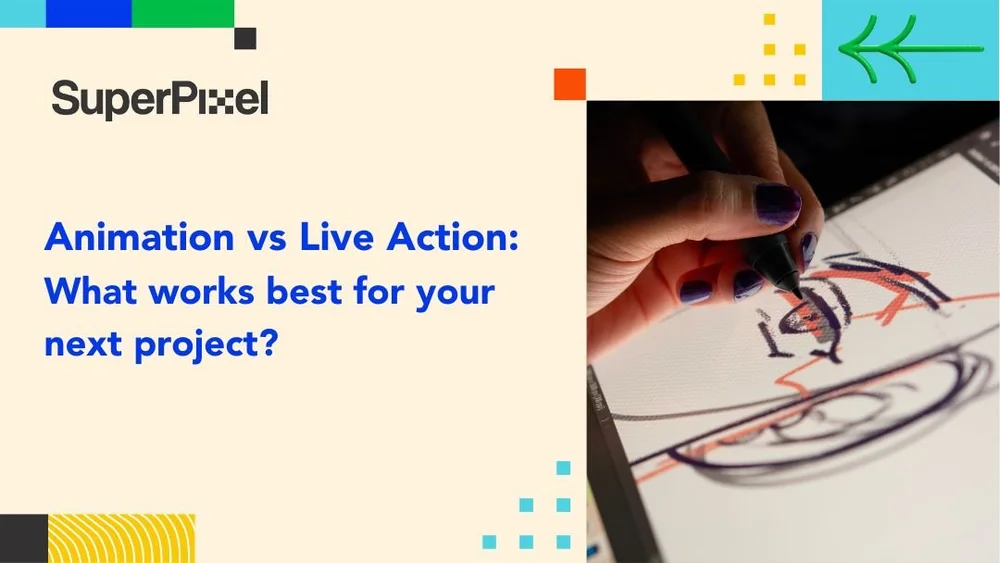 SuperPixel

Animation vs Live Action: What works best for your next project?